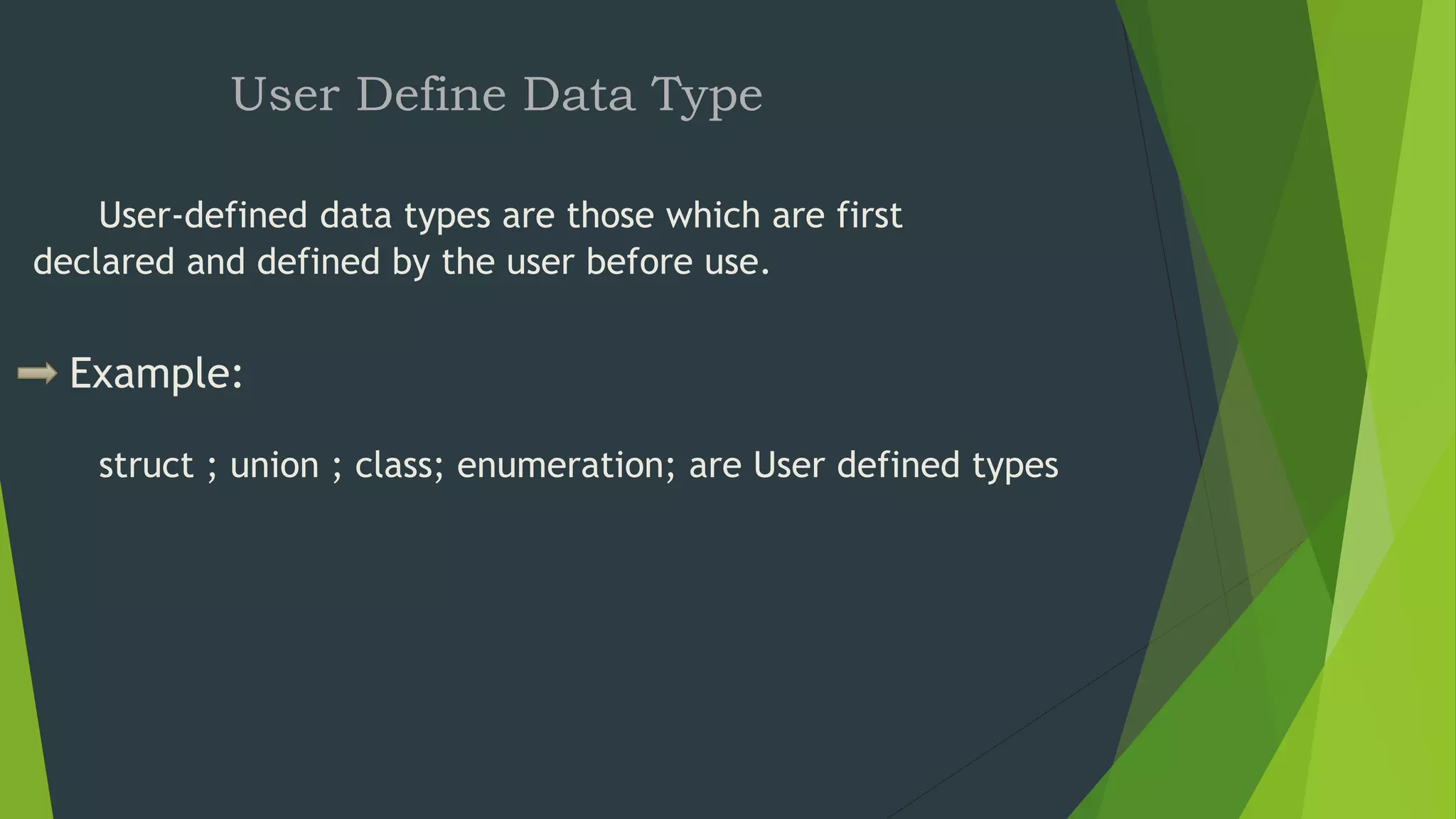 User Define Data Type

User-defined data types are those which are first declared and defined by the user before use.

Example:

struct ; union ; class; enumeration; are User defined types